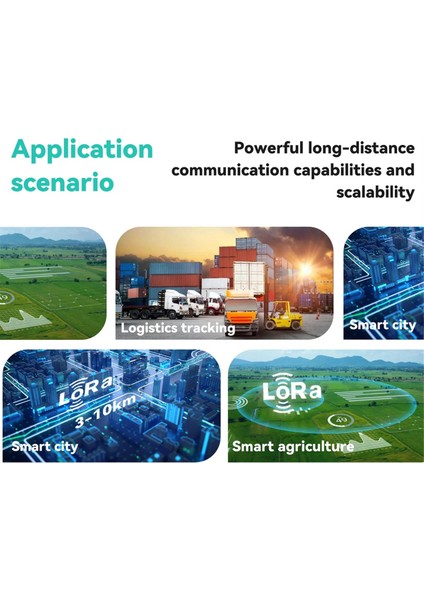 Application scenario

Powerful long-distance communication capabilities and scalability

49

Logistics tracking

Smart city

LoRa
3-10km

Smart city

LoRa

49

Smart agriculture